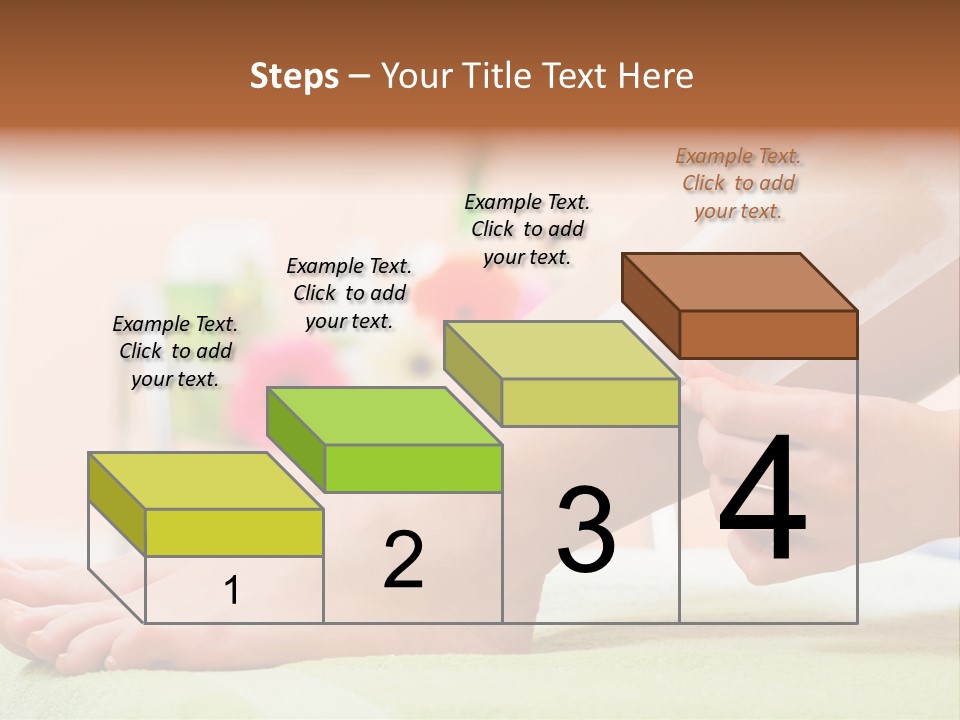 Steps – Your Title Text Here

Example Text. Click to add your text.

Example Text. Click to add your text.

Example Text. Click to add your text.

Example Text. Click to add your text.

1

2

3

4